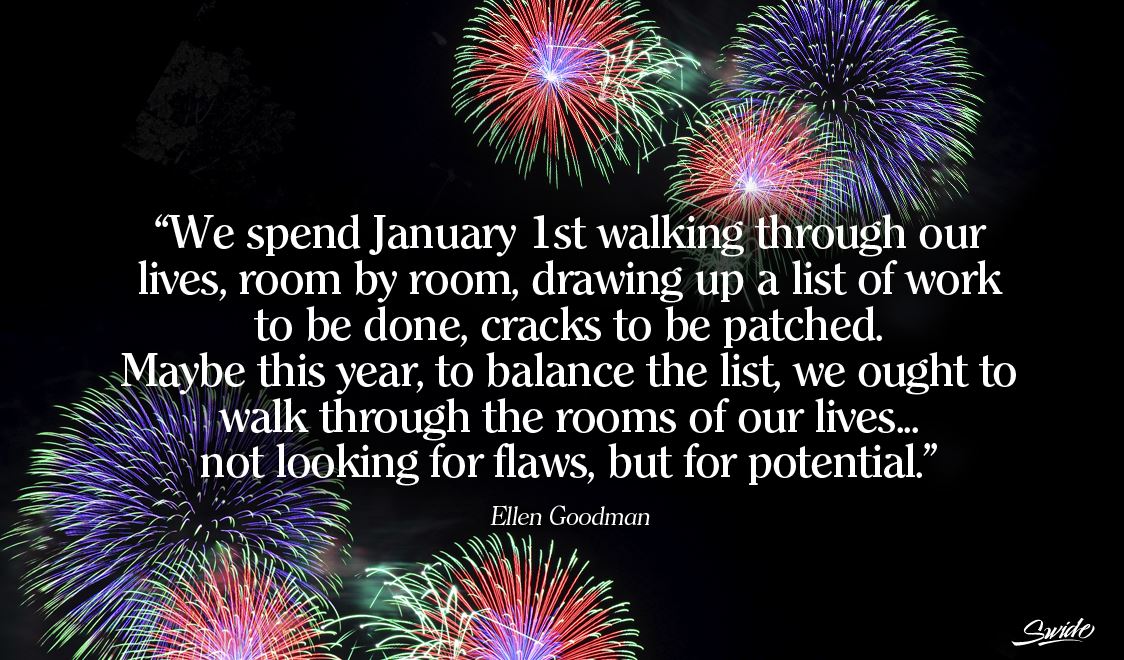 “We spend January 1st walking through our lives, room by room, drawing up a list of work to be done, cracks to be patched.
Maybe this year, to balance the list, we ought to walk through the rooms of our lives... not looking for flaws, but for potential.”

Ellen Goodman

Swide